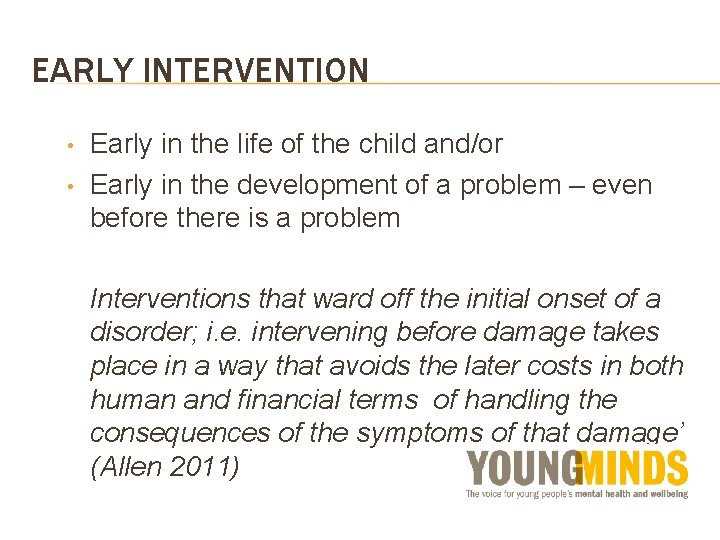 EARLY INTERVENTION

• Early in the life of the child and/or
• Early in the development of a problem – even before there is a problem

Interventions that ward off the initial onset of a disorder; i.e. intervening before damage takes place in a way that avoids the later costs in both human and financial terms of handling the consequences of the symptoms of that damage' (Allen 2011)

YOUNGMINDS
The voice for young people's mental health and wellbeing